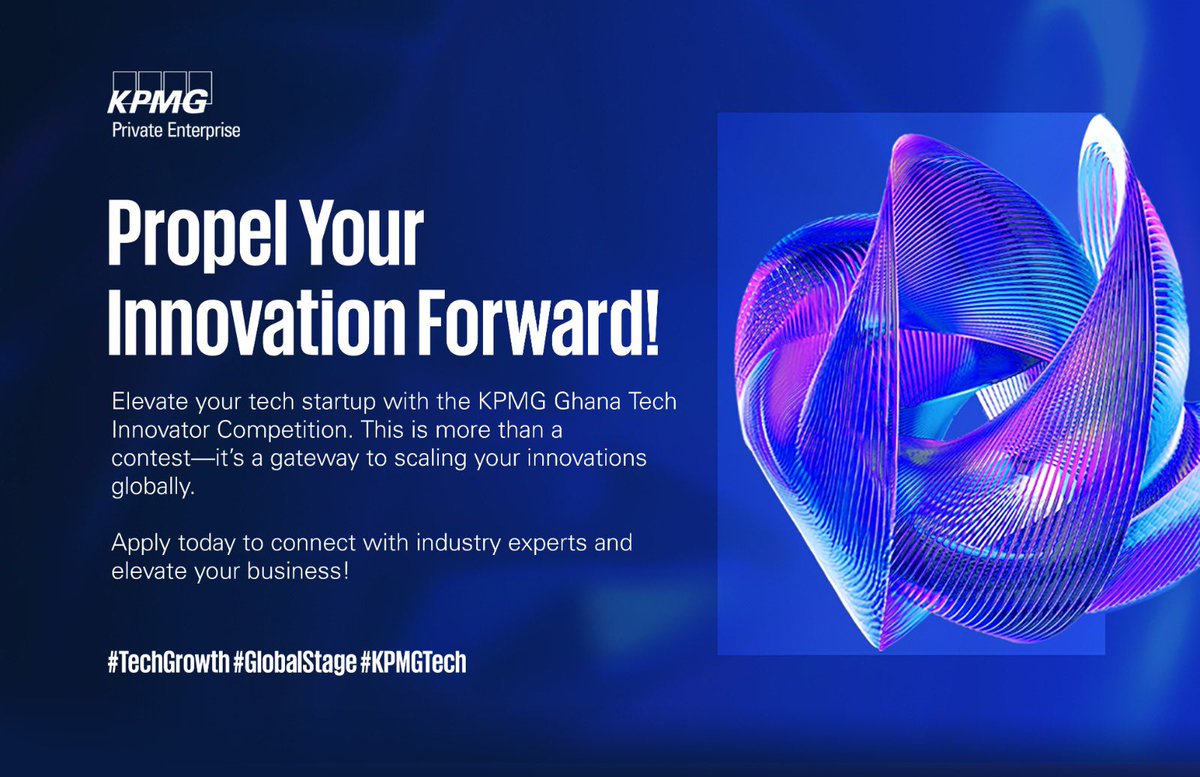 KPMG
Private Enterprise

Propel Your Innovation Forward!

Elevate your tech startup with the KPMG Ghana Tech Innovator Competition. This is more than a contest—it's a gateway to scaling your innovations globally.

Apply today to connect with industry experts and elevate your business!

#TechGrowth #GlobalStage #KPMGTech